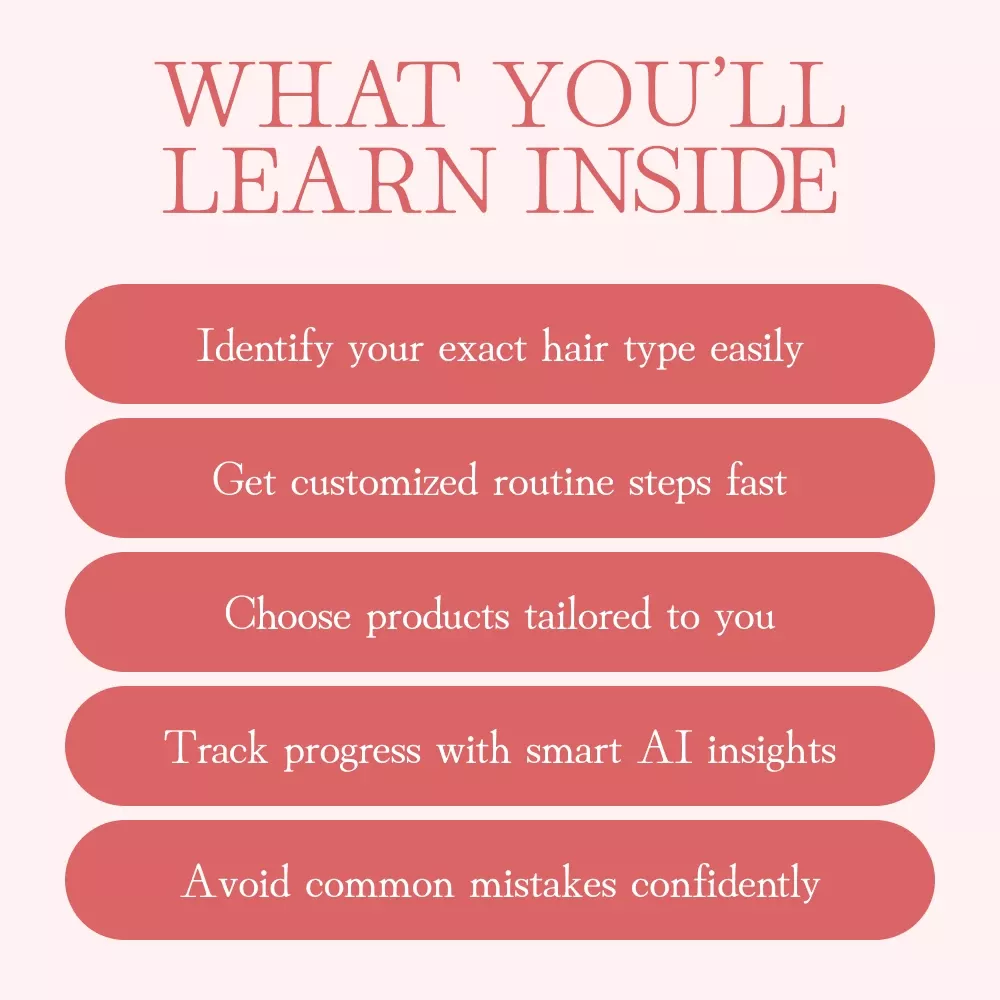 WHAT YOU'LL LEARN INSIDE

Identify your exact hair type easily

Get customized routine steps fast

Choose products tailored to you

Track progress with smart AI insights

Avoid common mistakes confidently